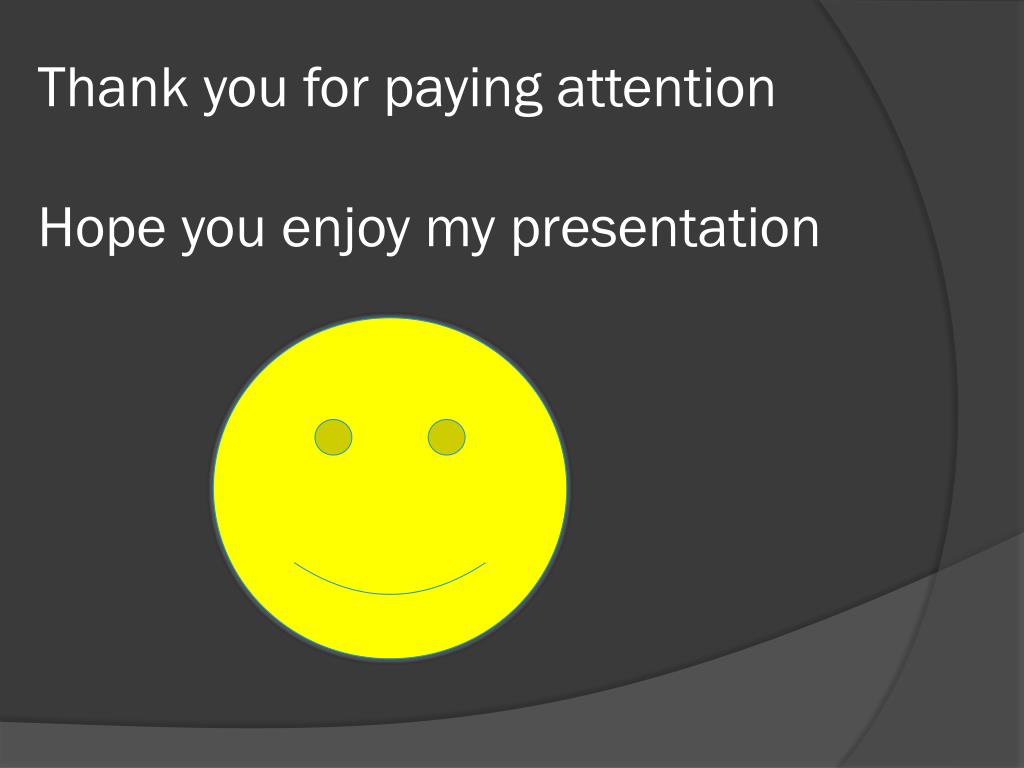 Thank you for paying attention

Hope you enjoy my presentation